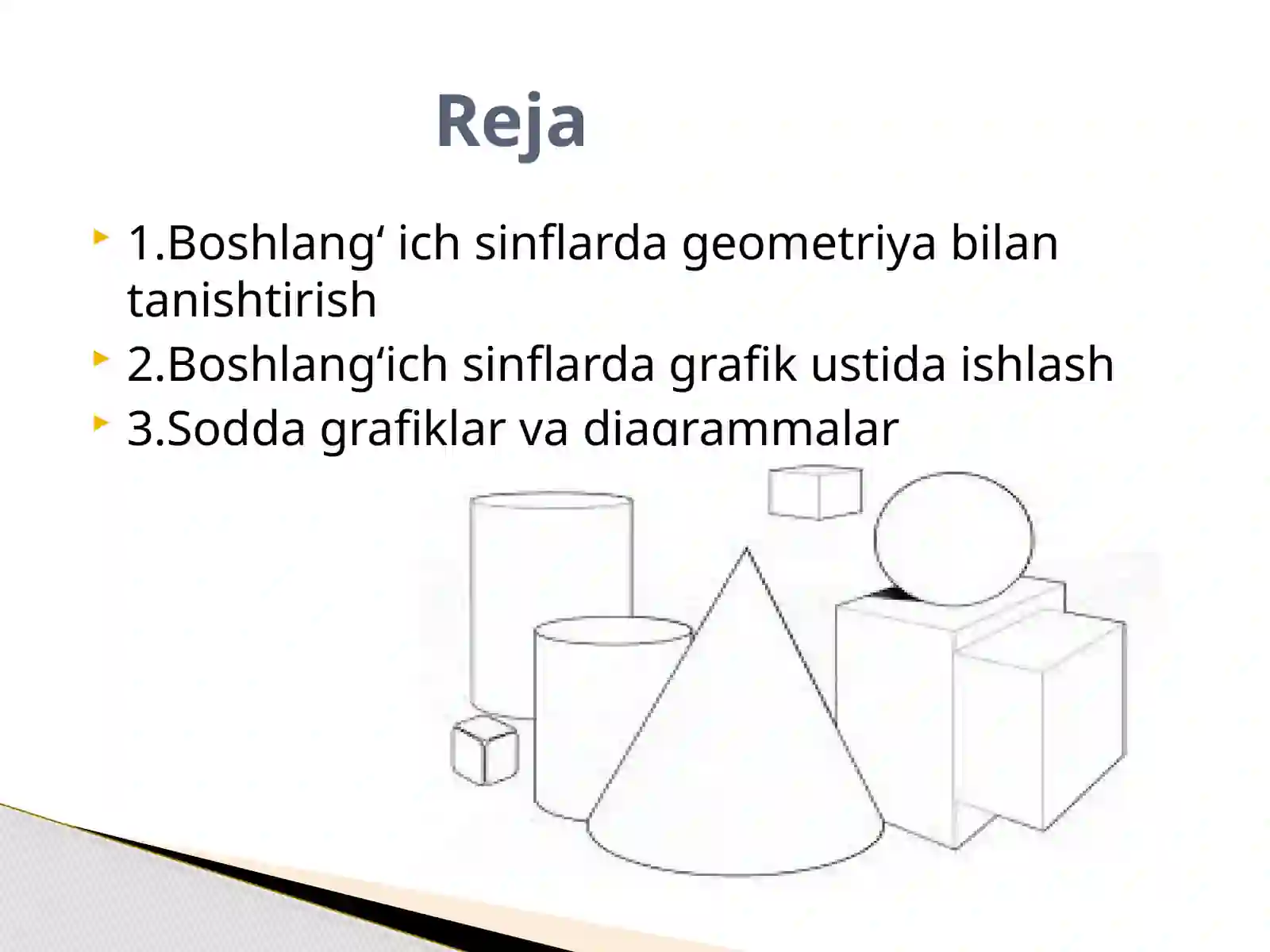 Reja

1.Boshlang‘ ich sinflarda geometriya bilan tanishtirish

2.Boshlang‘ich sinflarda grafik ustida ishlash

3.Sodda grafiklar va diagrammalar